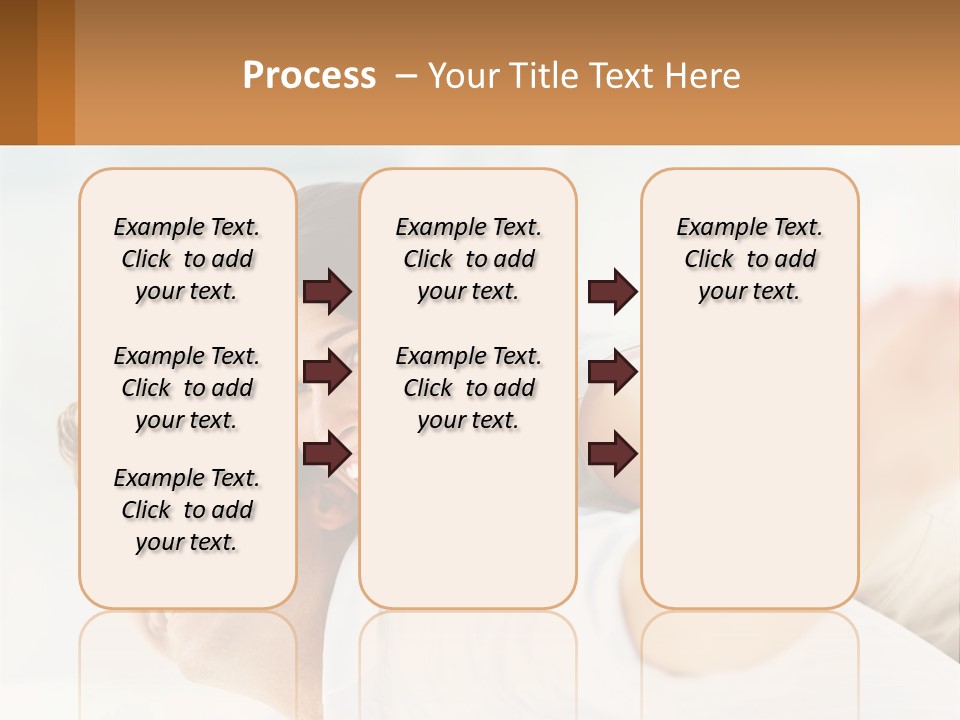 Process – Your Title Text Here

Example Text. Click to add your text.

Example Text. Click to add your text.

Example Text. Click to add your text.

Example Text. Click to add your text.

Example Text. Click to add your text.

Example Text. Click to add your text.